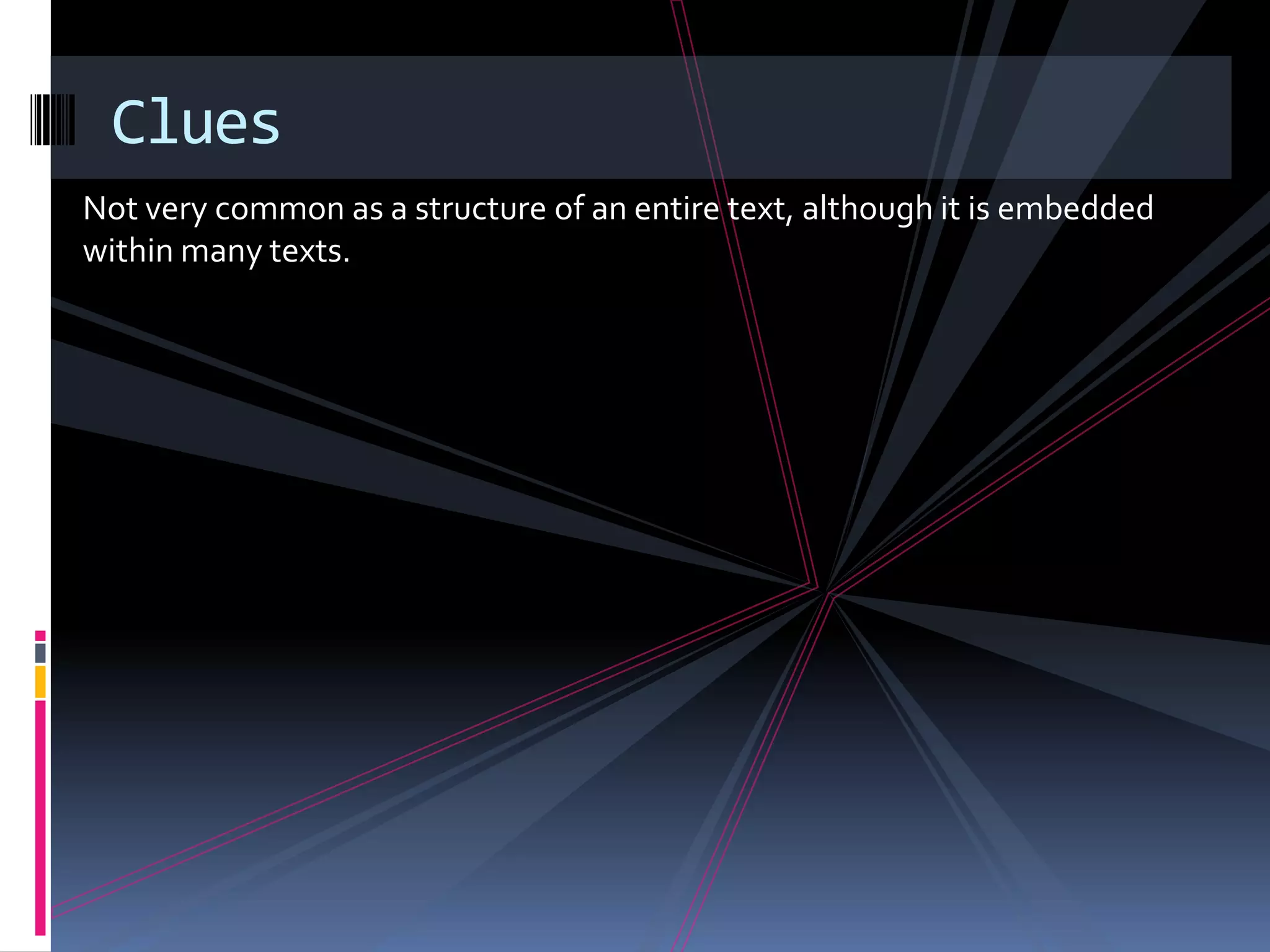 Clues

Not very common as a structure of an entire text, although it is embedded within many texts.